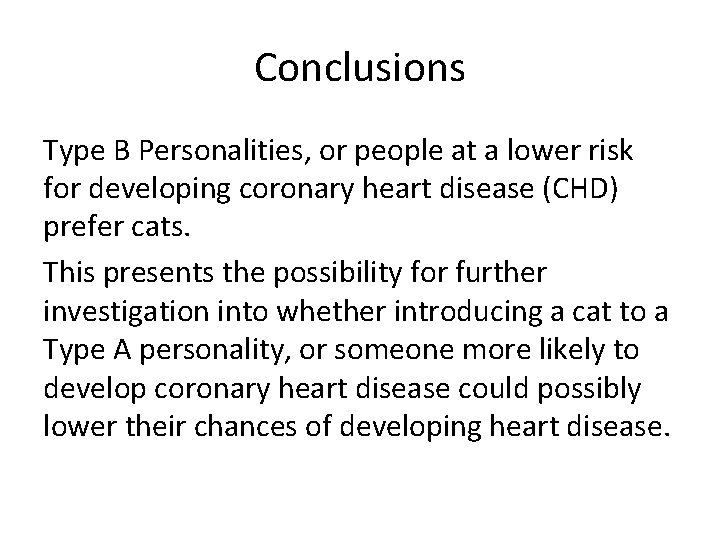 Conclusions

Type B Personalities, or people at a lower risk for developing coronary heart disease (CHD) prefer cats.

This presents the possibility for further investigation into whether introducing a cat to a Type A personality, or someone more likely to develop coronary heart disease could possibly lower their chances of developing heart disease.